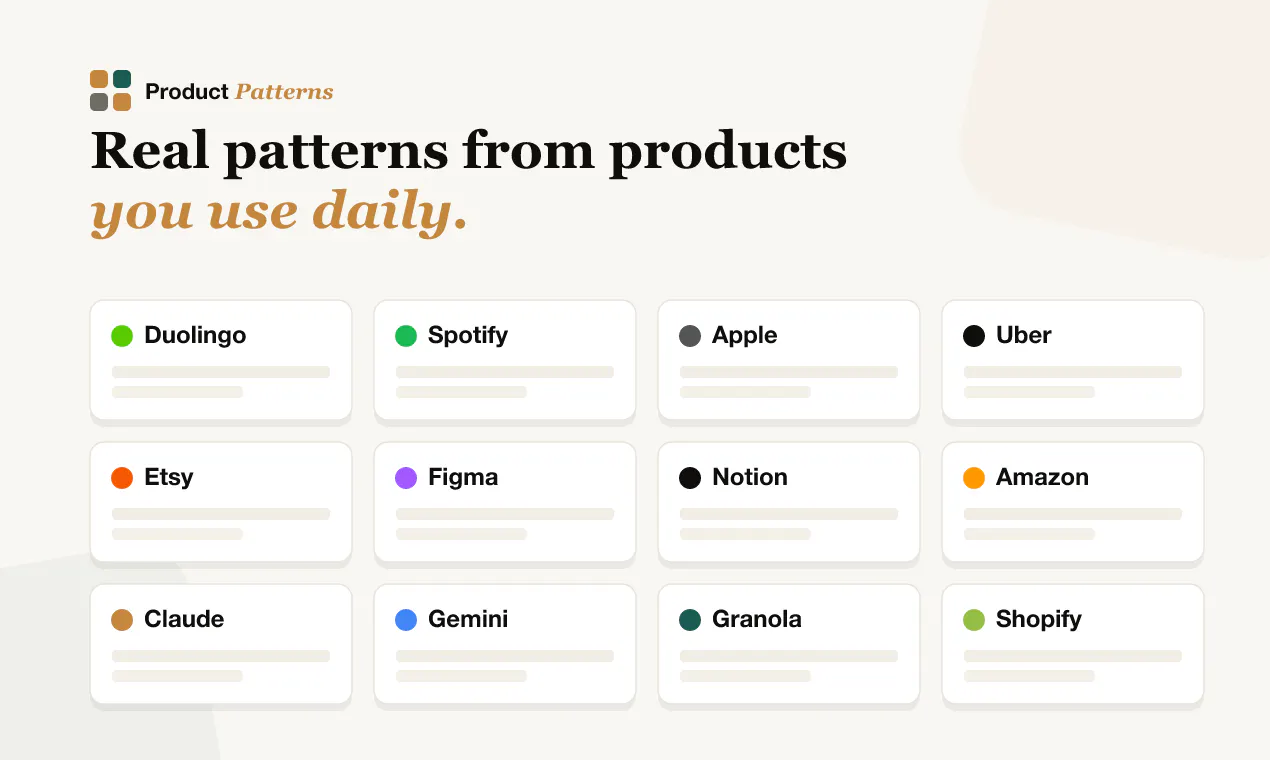 Product Patterns

Real patterns from products you use daily.

Duolingo

Spotify

Apple

Uber

Etsy

Figma

Notion

Amazon

Claude

Gemini

Granola

Shopify